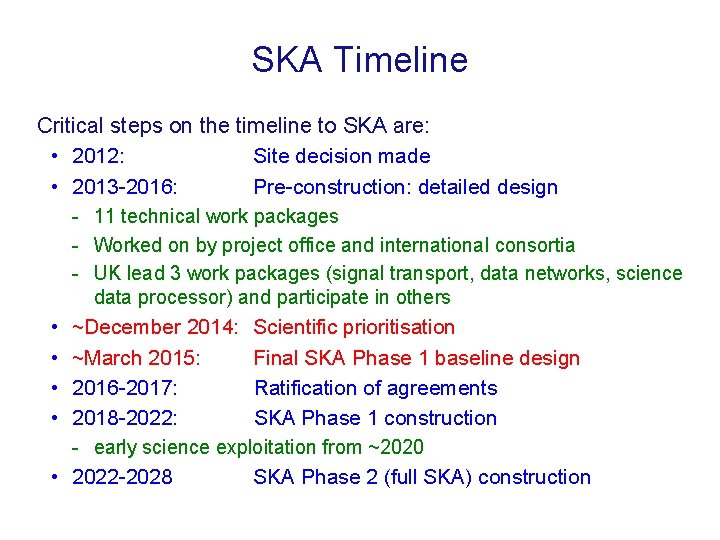 SKA Timeline

Critical steps on the timeline to SKA are:

• 2012: Site decision made
• 2013-2016: Pre-construction: detailed design
- 11 technical work packages
- Worked on by project office and international consortia
- UK lead 3 work packages (signal transport, data networks, science data processor) and participate in others
• ~December 2014: Scientific prioritisation
• ~March 2015: Final SKA Phase 1 baseline design
• 2016-2017: Ratification of agreements
• 2018-2022: SKA Phase 1 construction
- early science exploitation from ~2020
• 2022-2028 SKA Phase 2 (full SKA) construction